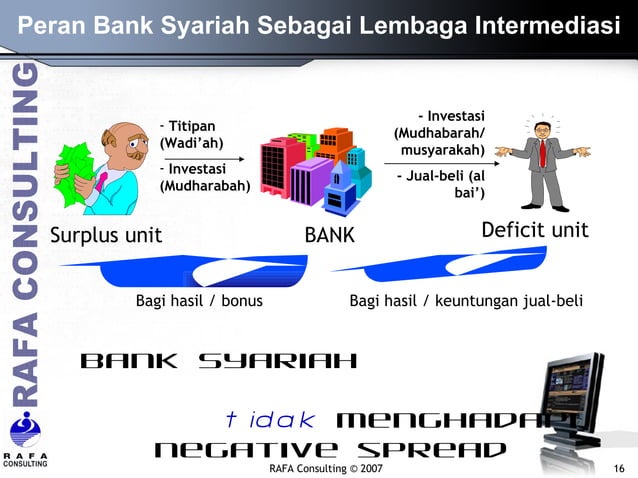 Peran Bank Syariah Sebagai Lembaga Intermediasi

RAFA CONSULTING

- Titipan (Wadi'ah)

- Investasi (Mudharabah)

- Investasi (Mudhabarah/ musyarakah)

- Jual-beli (al bai')

Surplus unit

BANK

Deficit unit

Bagi hasil / bonus

Bagi hasil / keuntungan jual-beli

BANK SYARIAH

tidak MENGHADAPI

NEGATIVE SPREAD

RAFA CONSULTING

RAFA Consulting © 2007

16